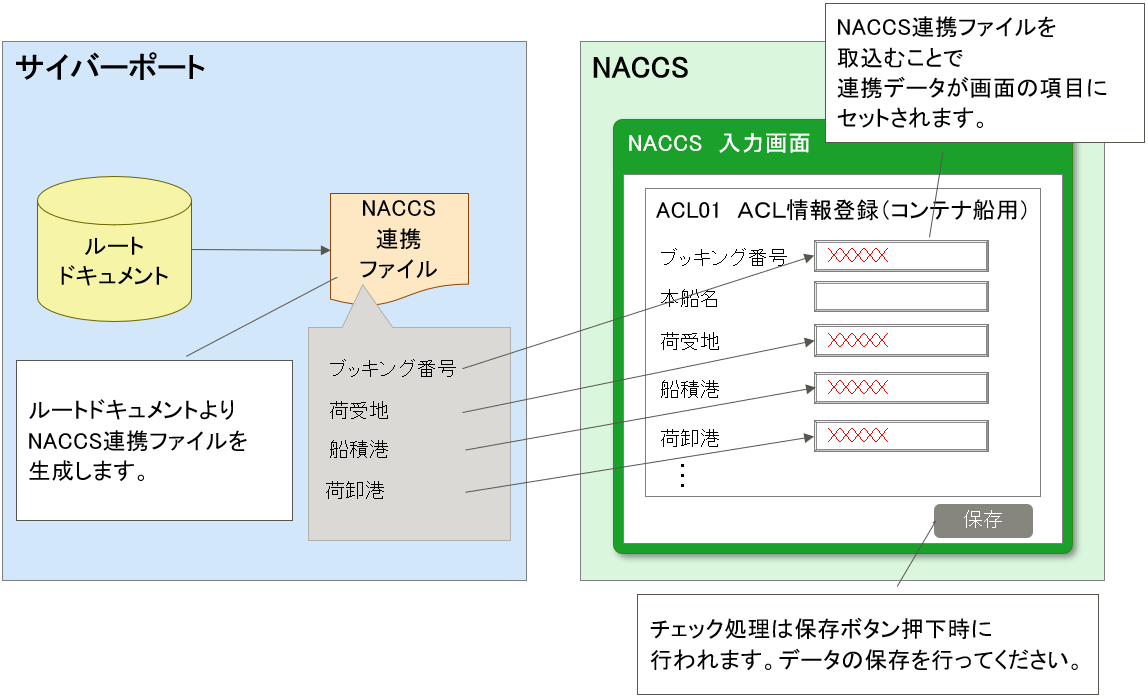 サイバーポート

ルート
ドキュメント

NACCS
連携
ファイル

ルートドキュメントより
NACCS連携ファイルを
生成します。

ブッキング番号
荷受地
船積港
荷卸港

NACCS

NACCS連携ファイルを
取込むことで
連携データが画面の項目に
セットされます。

NACCS 入力画面

ACL01 ACL情報登録(コンテナ船用)

ブッキング番号 XXXXX
本船名
荷受地 XXXXX
船積港 XXXXX
荷卸港 XXXXX
⋮

保存

チェック処理は保存ボタン押下時に
行われます。データの保存を行ってください。